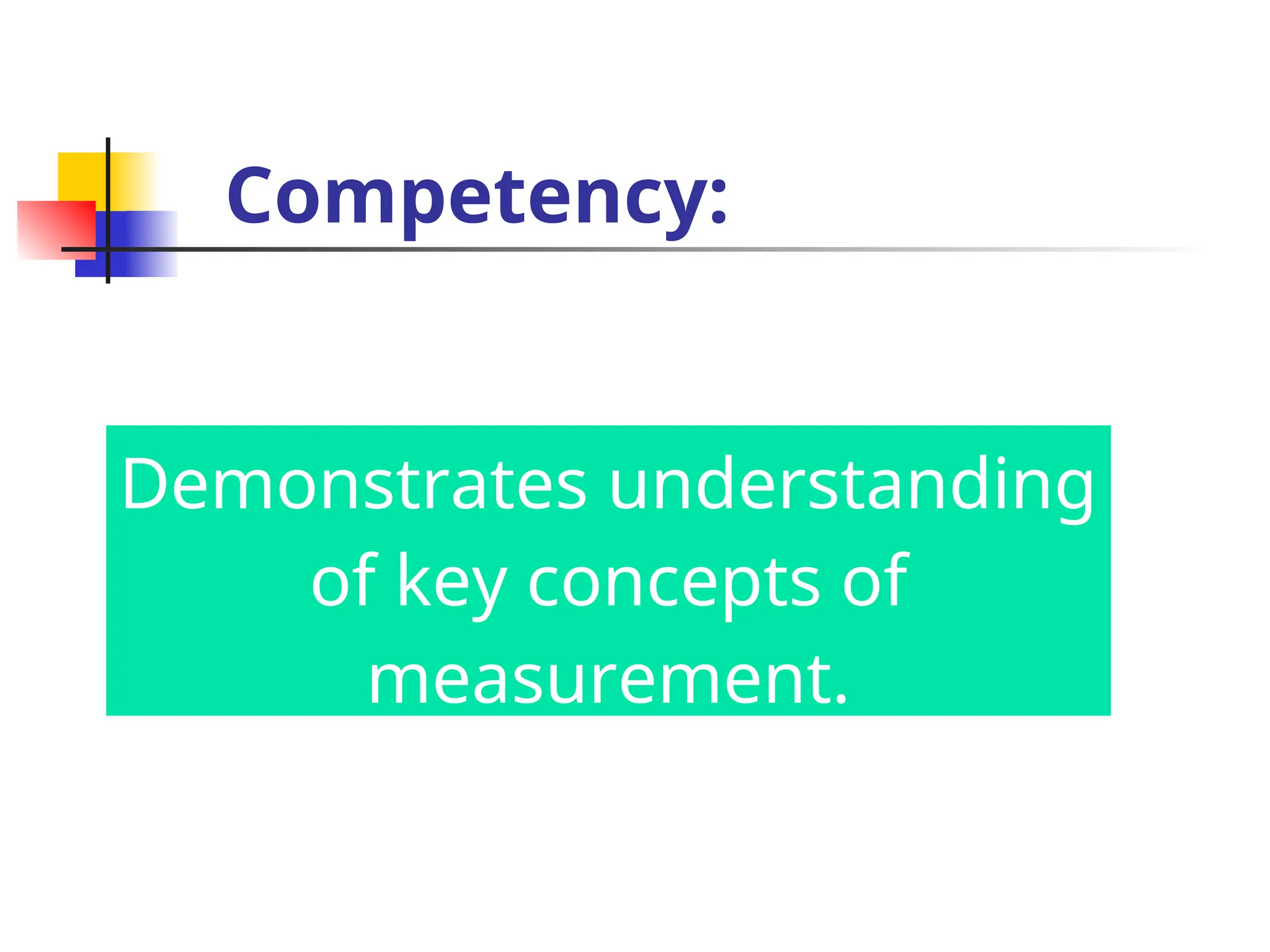 Competency:

Demonstrates understanding of key concepts of measurement.